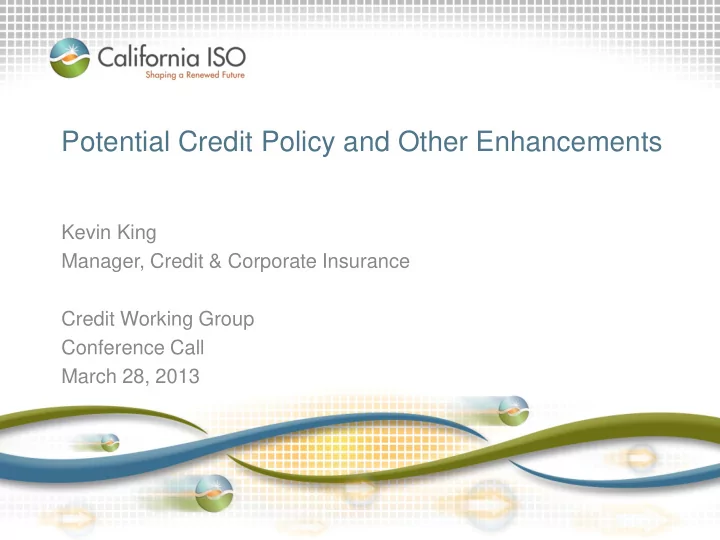 California ISO
Shaping a Renewed Future

Potential Credit Policy and Other Enhancements

Kevin King
Manager, Credit & Corporate Insurance

Credit Working Group
Conference Call
March 28, 2013